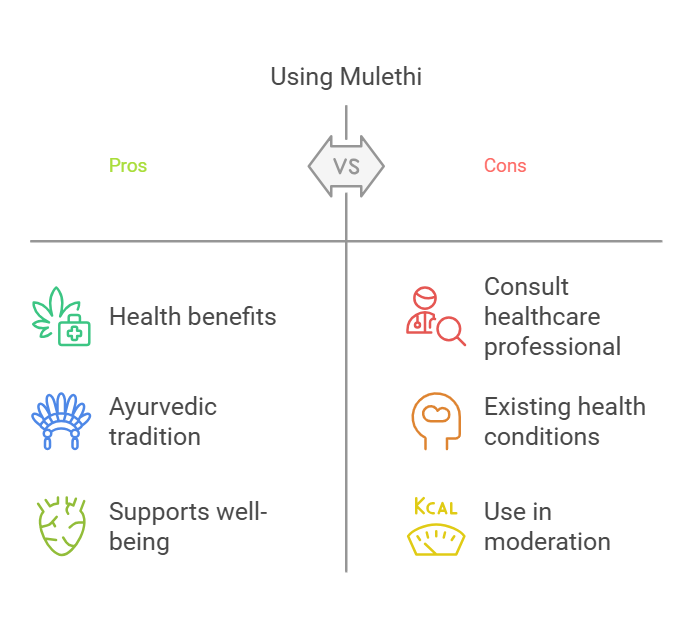 Using Mulethi

Pros

VS

Cons

Health benefits

Ayurvedic tradition

Supports well-being

Consult healthcare professional

Existing health conditions

KCAL

Use in moderation